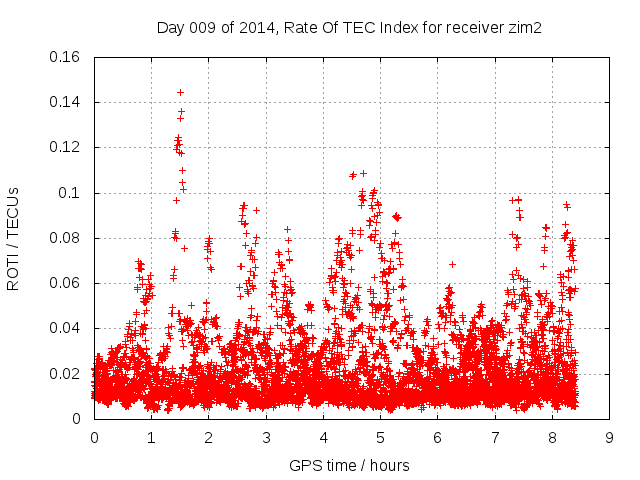 Day 009 of 2014, Rate Of TEC Index for receiver zim2

ROTI / TECUs

0.16
0.14
0.12
0.1
0.08
0.06
0.04
0.02
0

0 1 2 3 4 5 6 7 8 9

GPS time / hours